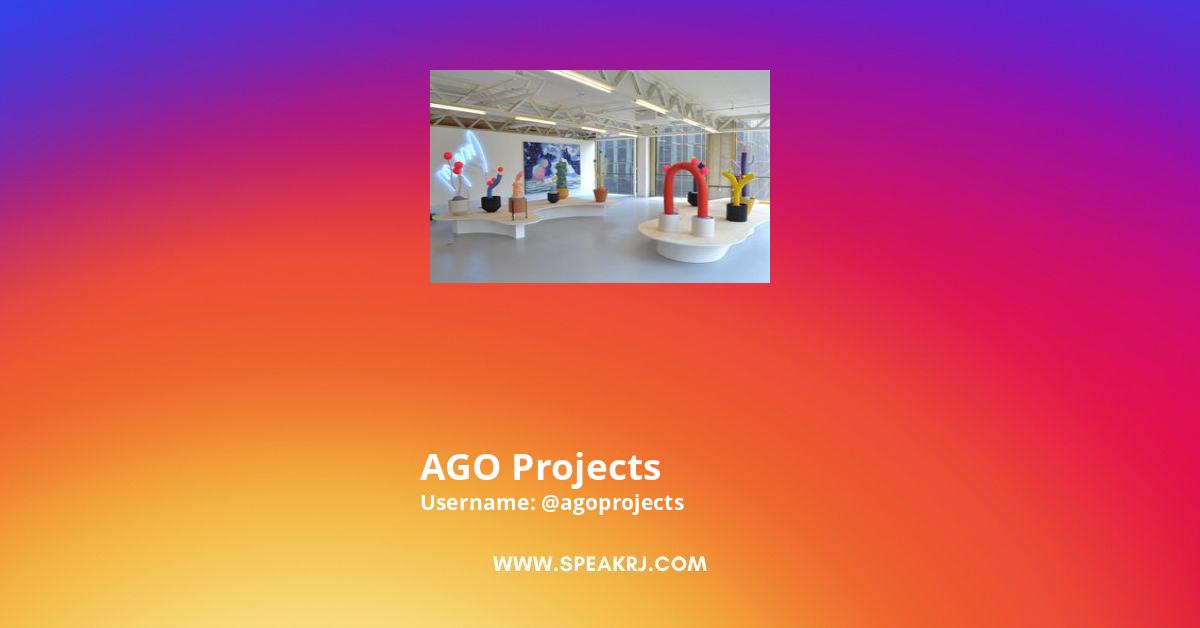 AGO Projects
Username: @agoprojects

WWW.SPEAKRJ.COM